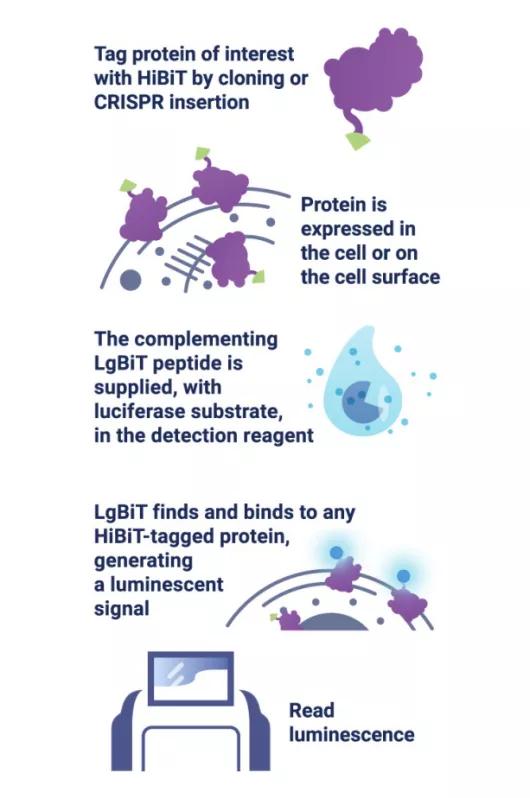 Tag protein of interest with HiBiT by cloning or CRISPR insertion

Protein is expressed in the cell or on the cell surface

The complementing LgBiT peptide is supplied, with luciferase substrate, in the detection reagent

LgBiT finds and binds to any HiBiT-tagged protein, generating a luminescent signal

Read luminescence